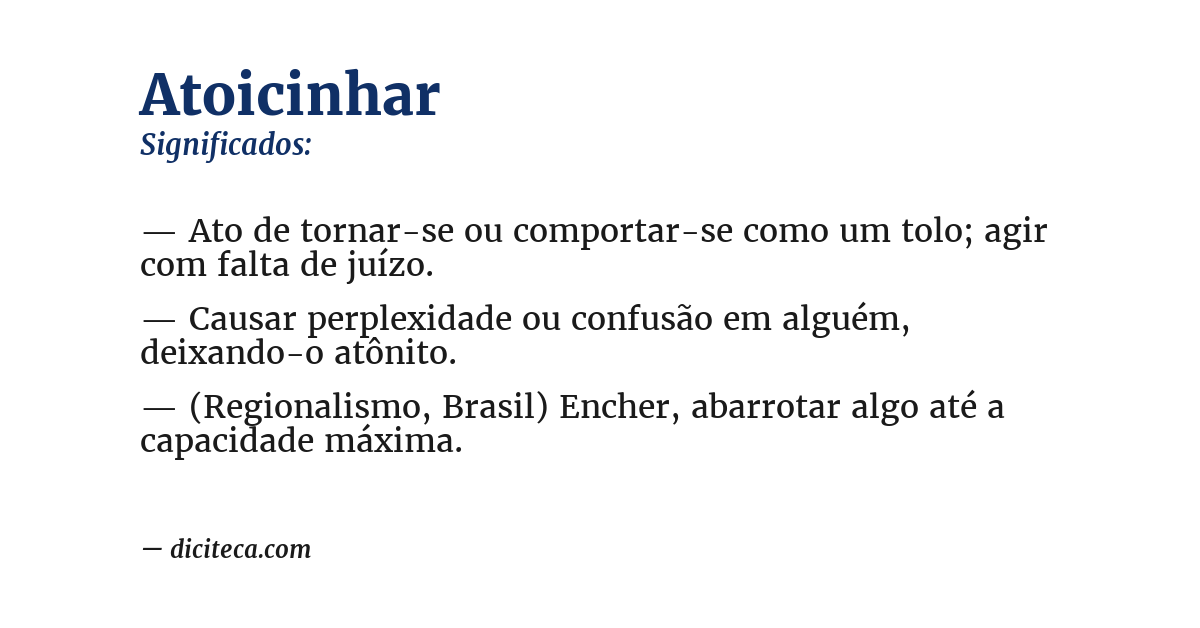 Atoicinhar
Significados:

— Ato de tornar-se ou comportar-se como um tolo; agir com falta de juízo.

— Causar perplexidade ou confusão em alguém, deixando-o atônito.

— (Regionalismo, Brasil) Encher, abarrotar algo até a capacidade máxima.

— diciteca.com